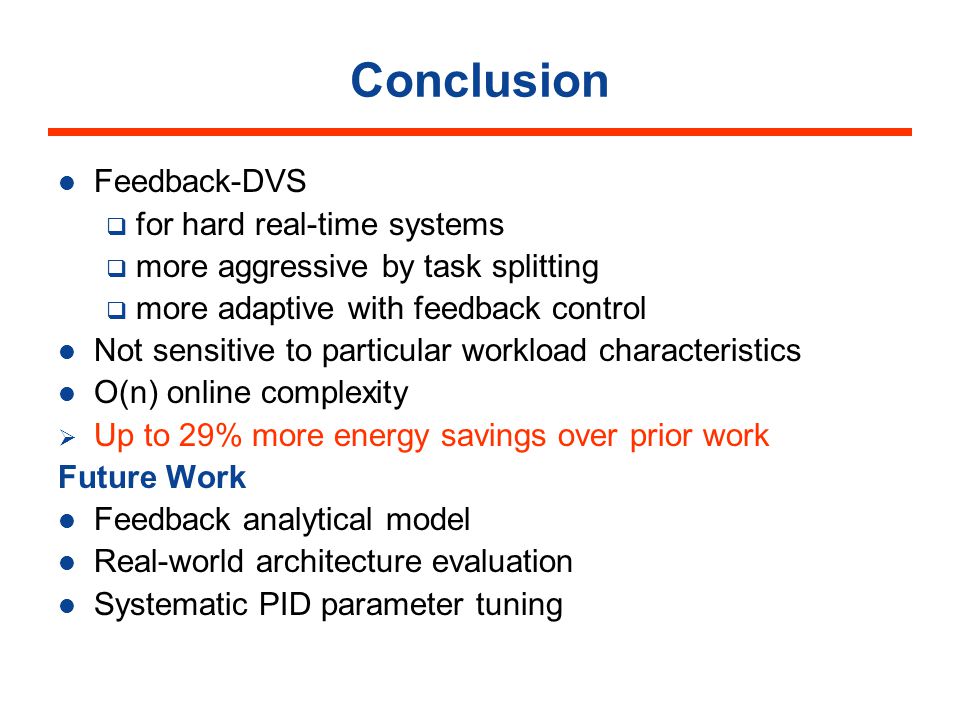 Conclusion

- Feedback-DVS
  - for hard real-time systems
  - more aggressive by task splitting
  - more adaptive with feedback control
- Not sensitive to particular workload characteristics
- O(n) online complexity
- Up to 29% more energy savings over prior work

Future Work
- Feedback analytical model
- Real-world architecture evaluation
- Systematic PID parameter tuning